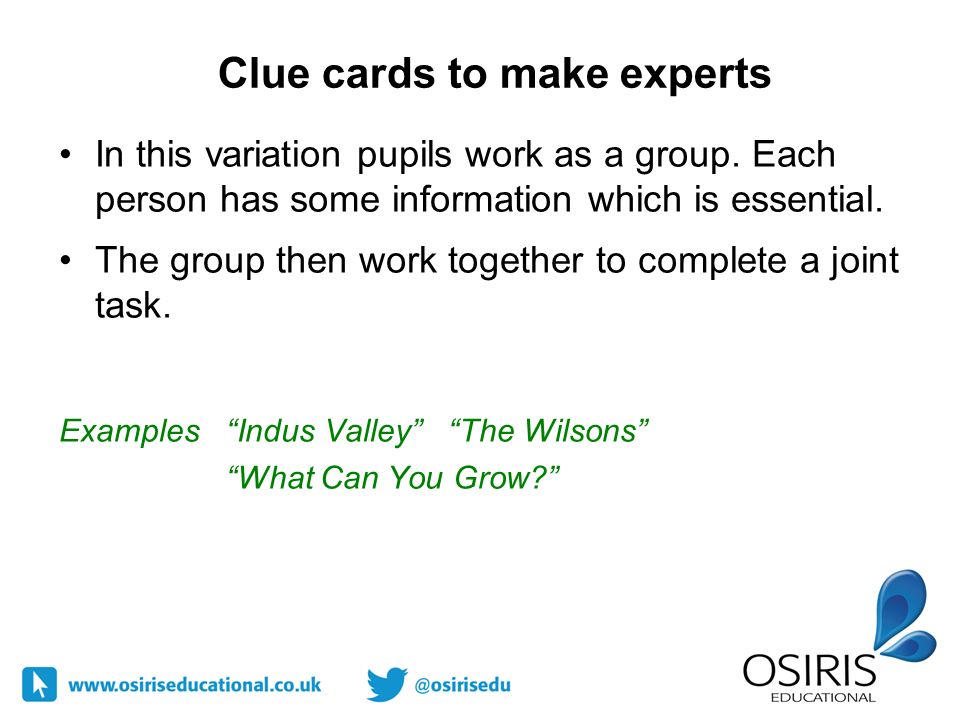 Clue cards to make experts

• In this variation pupils work as a group. Each person has some information which is essential.

• The group then work together to complete a joint task.

Examples “Indus Valley” “The Wilsons”
“What Can You Grow?”

www.osiriseducational.co.uk @osirisedu

OSIRIS EDUCATIONAL